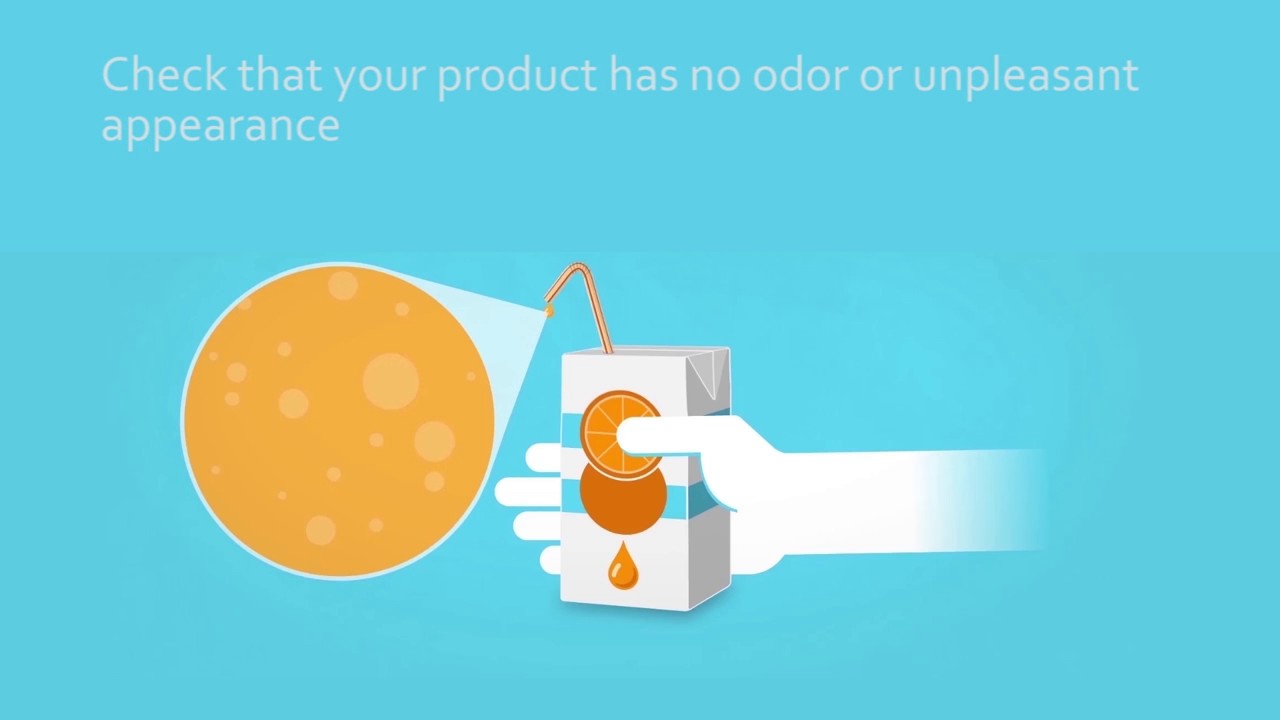 Check that your product has no odor or unpleasant appearance